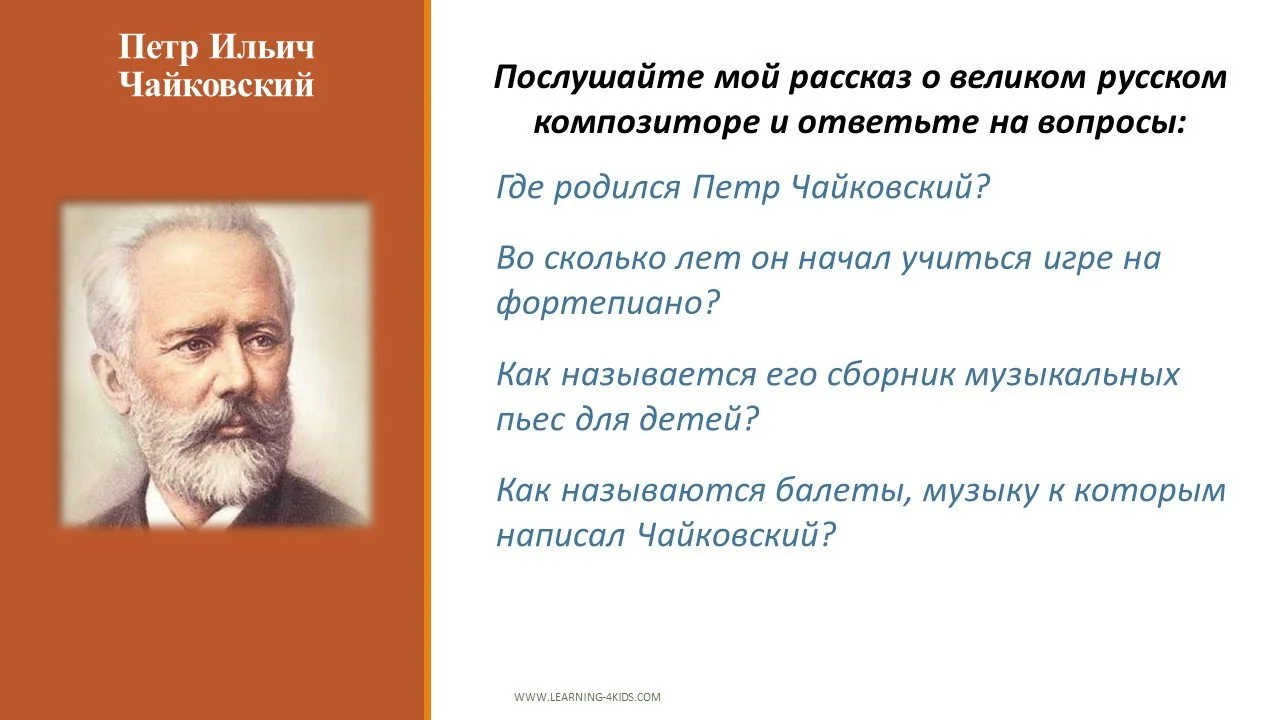 Петр Ильич Чайковский

Послушайте мой рассказ о великом русском композиторе и ответьте на вопросы:

Где родился Петр Чайковский?

Во сколько лет он начал учиться игре на фортепиано?

Как называется его сборник музыкальных пьес для детей?

Как называются балеты, музыку к которым написал Чайковский?

WWW.LEARNING-4KIDS.COM